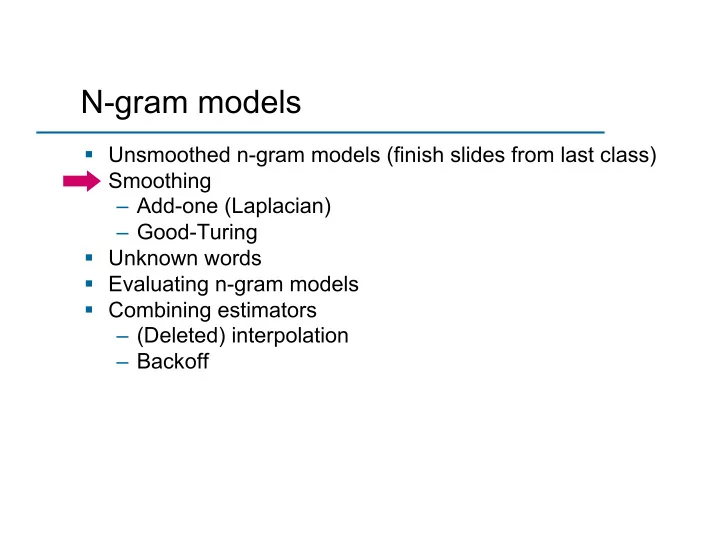 N-gram models

- Unsmoothed n-gram models (finish slides from last class)
- Smoothing
  – Add-one (Laplacian)
  – Good-Turing
- Unknown words
- Evaluating n-gram models
- Combining estimators
  – (Deleted) interpolation
  – Backoff